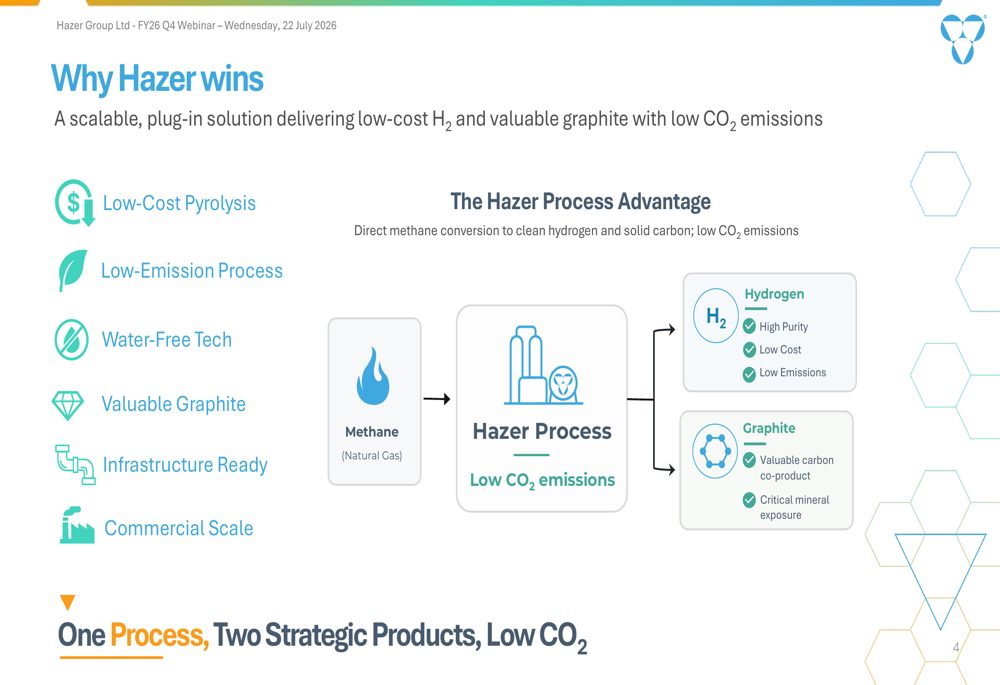 Hazer Group Ltd - FY26 Q4 Webinar – Wednesday, 22 July 2026

Why Hazer wins

A scalable, plug-in solution delivering low-cost $H_2$ and valuable graphite with low $CO_2$ emissions

Low-Cost Pyrolysis

Low-Emission Process

Water-Free Tech

Valuable Graphite

Infrastructure Ready

Commercial Scale

The Hazer Process Advantage

Direct methane conversion to clean hydrogen and solid carbon; low $CO_2$ emissions

Methane
(Natural Gas)

Hazer Process
Low $CO_2$ emissions

$H_2$
Hydrogen
High Purity
Low Cost
Low Emissions

Graphite
Valuable carbon co-product
Critical mineral exposure

One Process, Two Strategic Products, Low $CO_2$

4